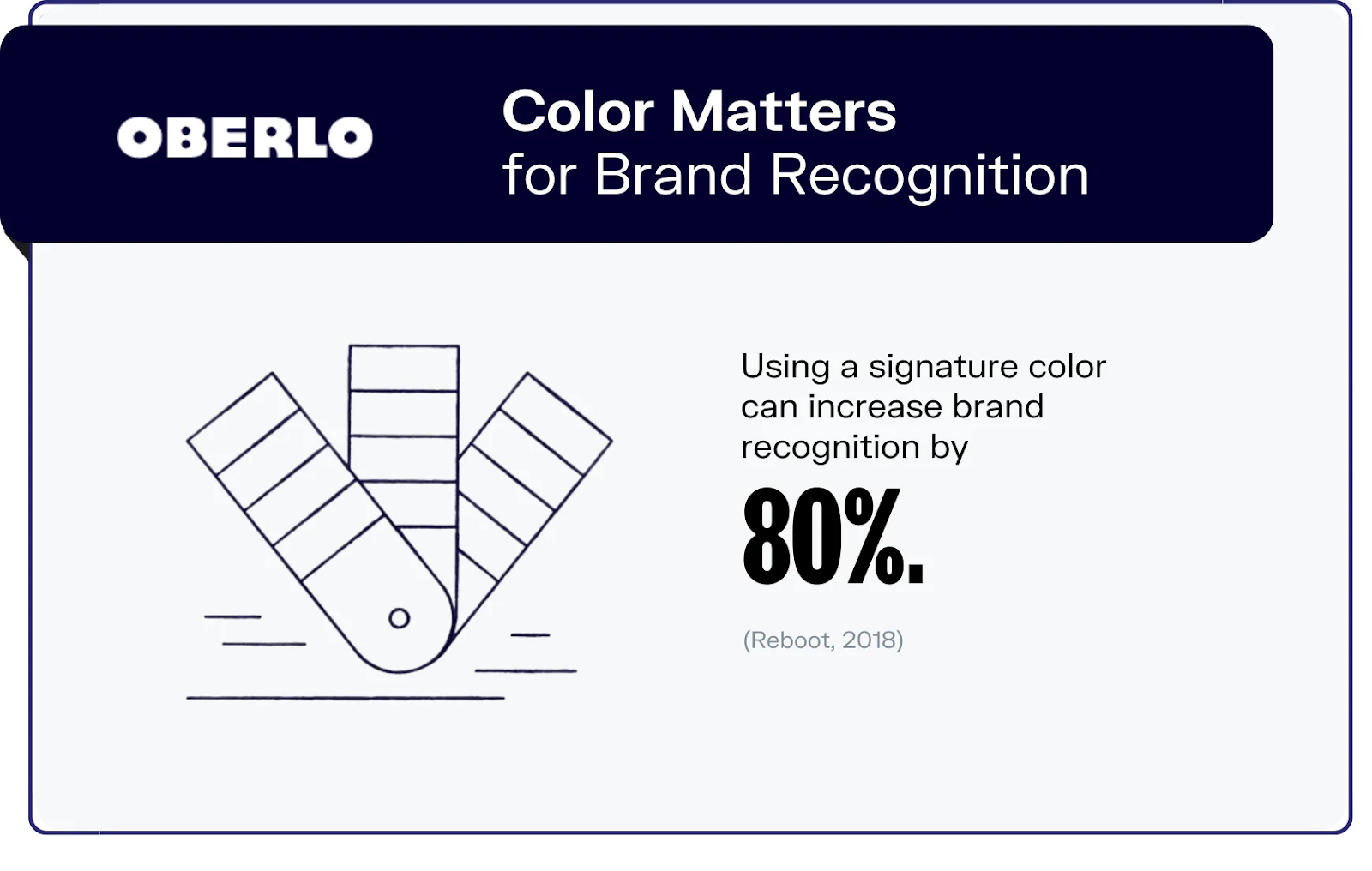 OBERLO

Color Matters
for Brand Recognition

Using a signature color can increase brand recognition by

80%.

(Reboot, 2018)